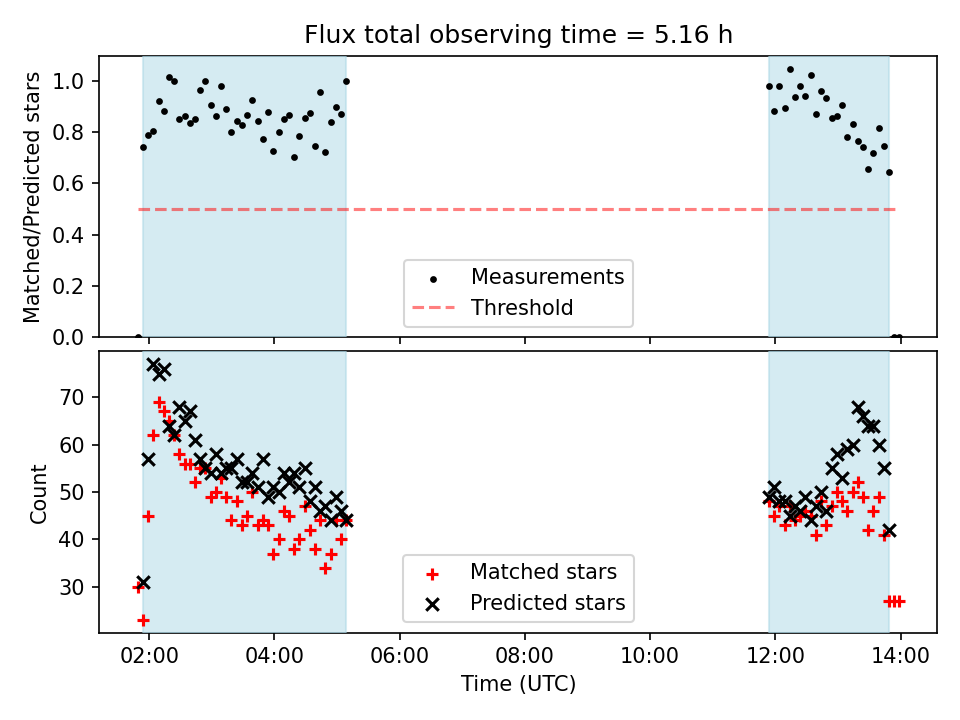 Flux total observing time = 5.16 h

Matched/Predicted stars

1.0
0.8
0.6
0.4
0.2
0.0

Measurements
Threshold

Count

70
60
50
40
30

Matched stars
Predicted stars

02:00 04:00 06:00 08:00 10:00 12:00 14:00

Time (UTC)